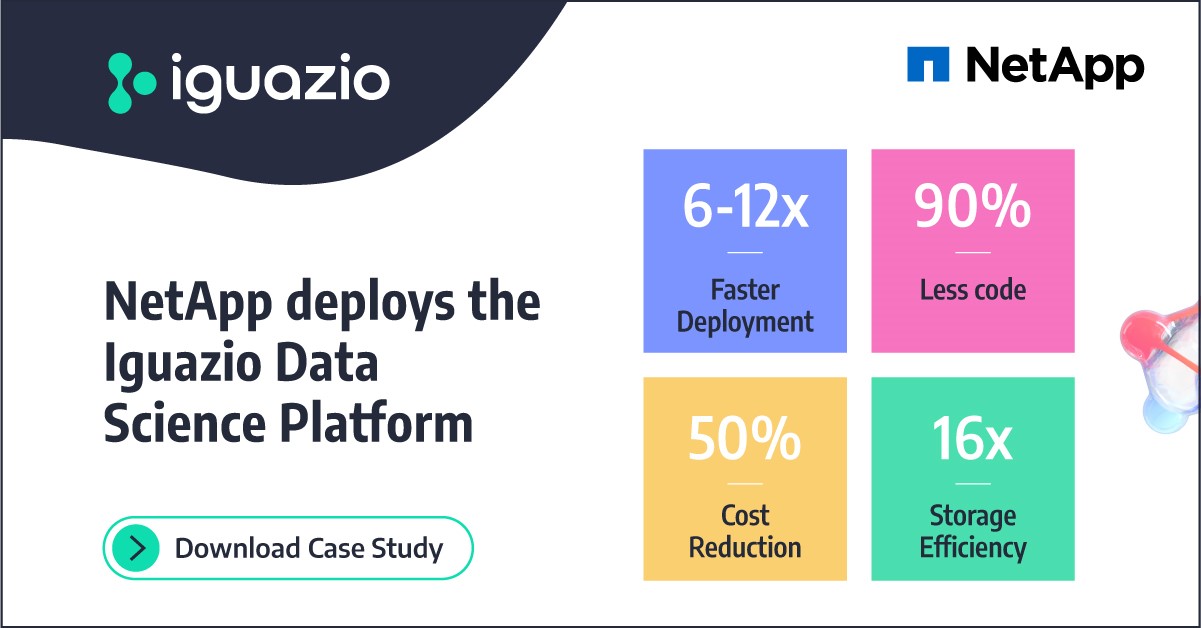 iguazio

NetApp

NetApp deploys the Iguazio Data Science Platform

Download Case Study

6-12x
Faster Deployment

90%
Less code

50%
Cost Reduction

16x
Storage Efficiency